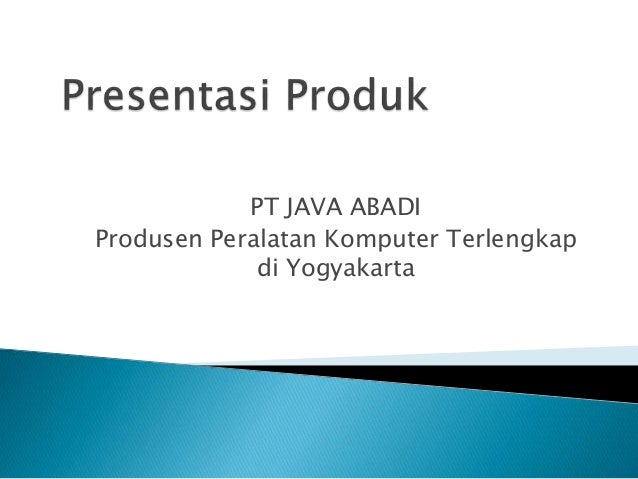 Presentasi Produk

PT JAVA ABADI
Produsen Peralatan Komputer Terlengkap di Yogyakarta